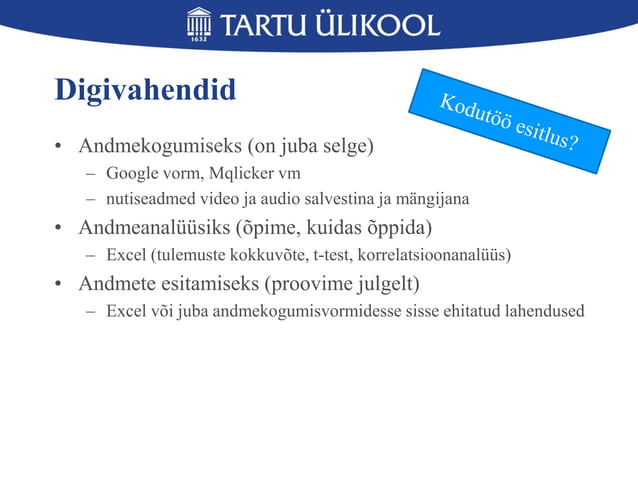 1632 TARTU ÜLIKOOL

Digivahendid

Kodutöö esitlus?

• Andmekogumiseks (on juba selge)
– Google vorm, Mqlicker vm
– nutiseadmed video ja audio salvestina ja mängijana
• Andmeanalüüsiks (õpime, kuidas õppida)
– Excel (tulemuste kokkuvõte, t-test, korrelatsioonanalüüs)
• Andmete esitamiseks (proovime julgelt)
– Excel või juba andmekogumisvormidesse sisse ehitatud lahendused